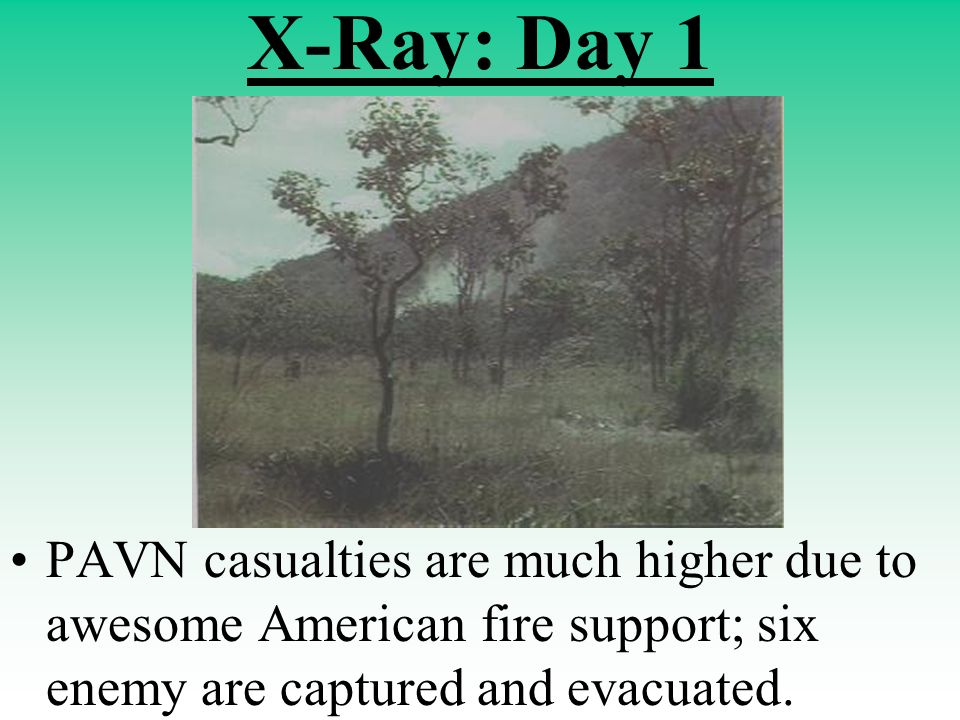 X-Ray: Day 1

• PAVN casualties are much higher due to awesome American fire support; six enemy are captured and evacuated.